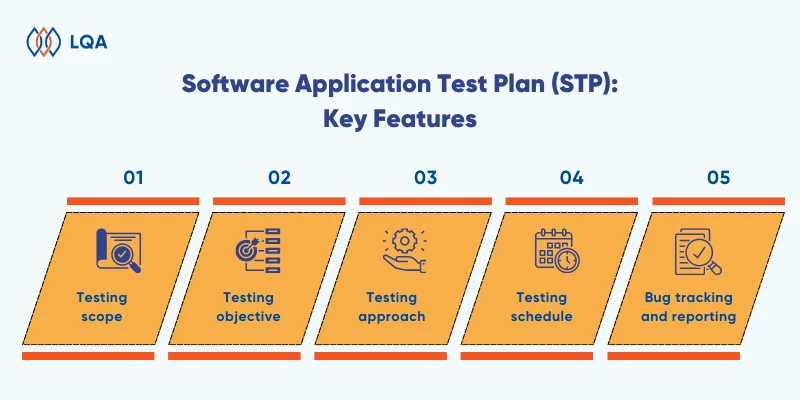 LQA

Software Application Test Plan (STP): Key Features

01

Testing scope

02

Testing objective

03

Testing approach

04

Testing schedule

05

Bug tracking and reporting